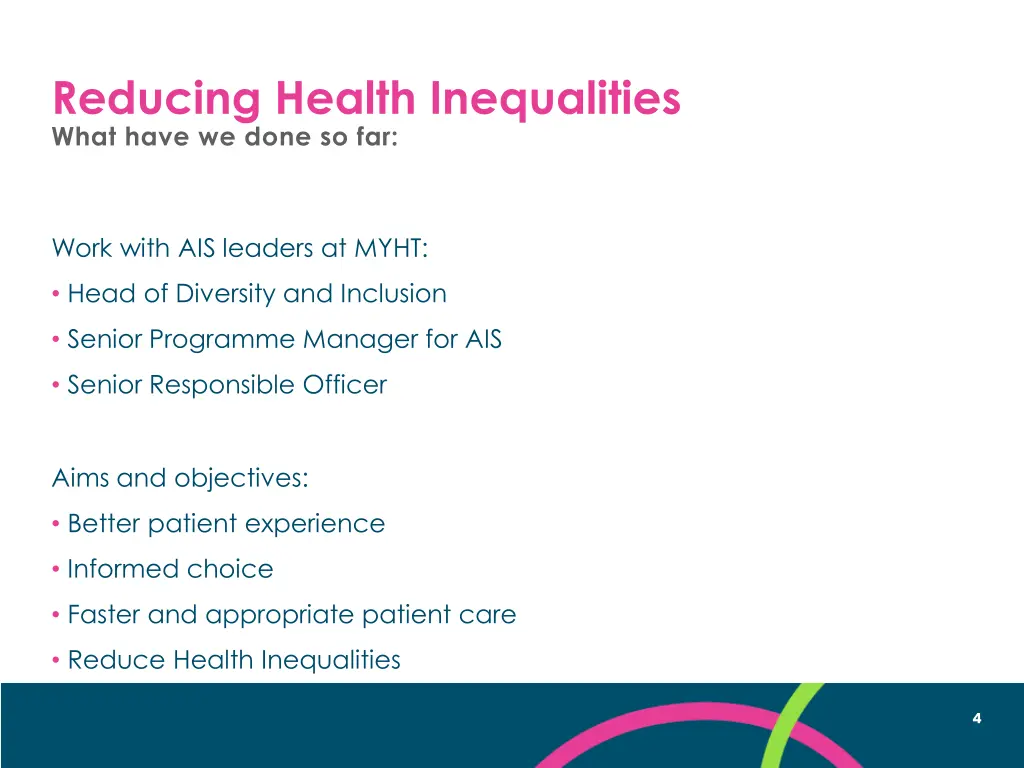 Reducing Health Inequalities
What have we done so far:

Work with AIS leaders at MYHT:
• Head of Diversity and Inclusion
• Senior Programme Manager for AIS
• Senior Responsible Officer

Aims and objectives:
• Better patient experience
• Informed choice
• Faster and appropriate patient care
• Reduce Health Inequalities

4